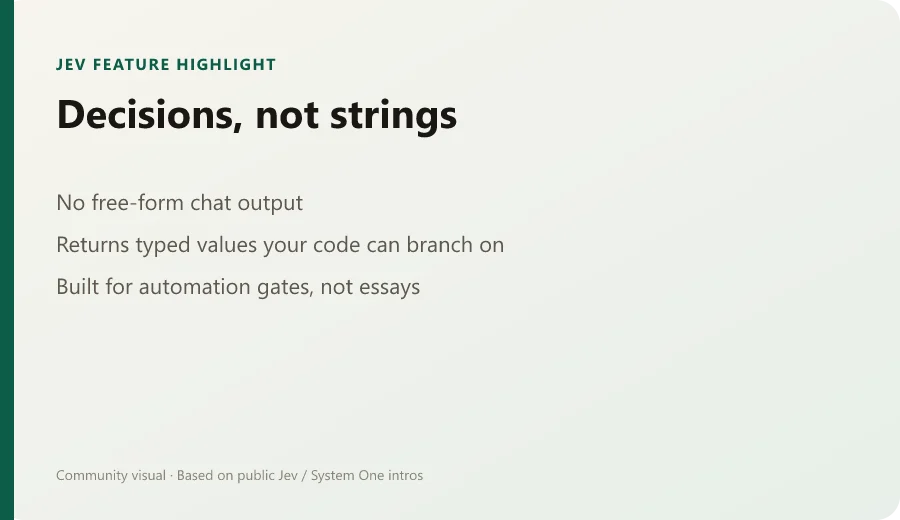 JEV FEATURE HIGHLIGHT

Decisions, not strings

No free-form chat output

Returns typed values your code can branch on

Built for automation gates, not essays

Community visual · Based on public Jev / System One intros